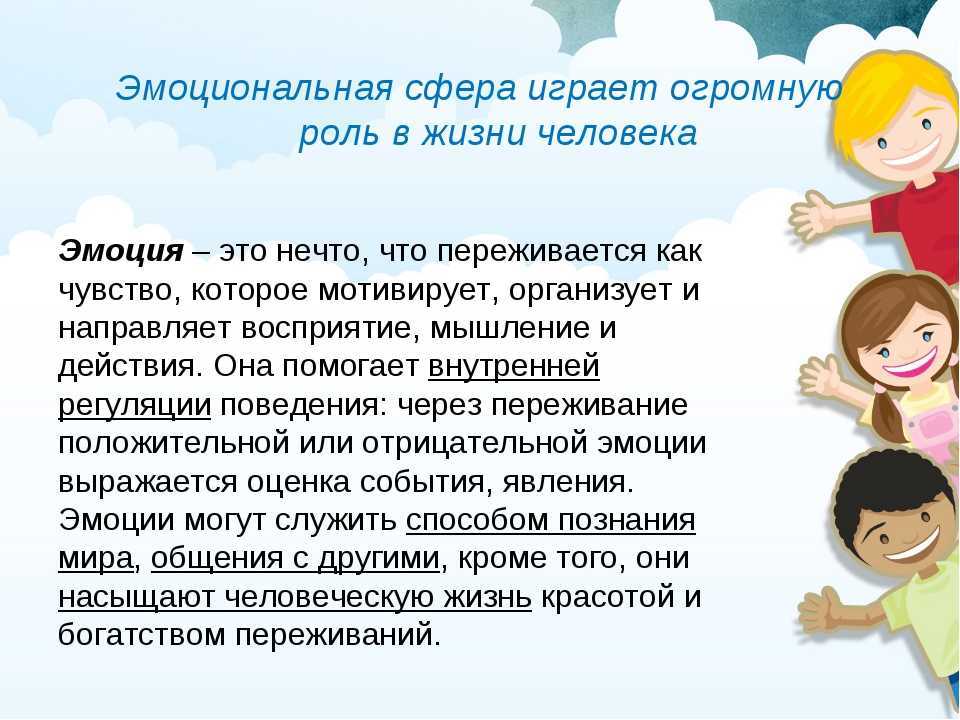 Эмоциональная сфера играет огромную роль в жизни человека

Эмоция – это нечто, что переживается как чувство, которое мотивирует, организует и направляет восприятие, мышление и действия. Она помогает внутренней регуляции поведения: через переживание положительной или отрицательной эмоции выражается оценка события, явления. Эмоции могут служить способом познания мира, общения с другими, кроме того, они насыщают человеческую жизнь красотой и богатством переживаний.